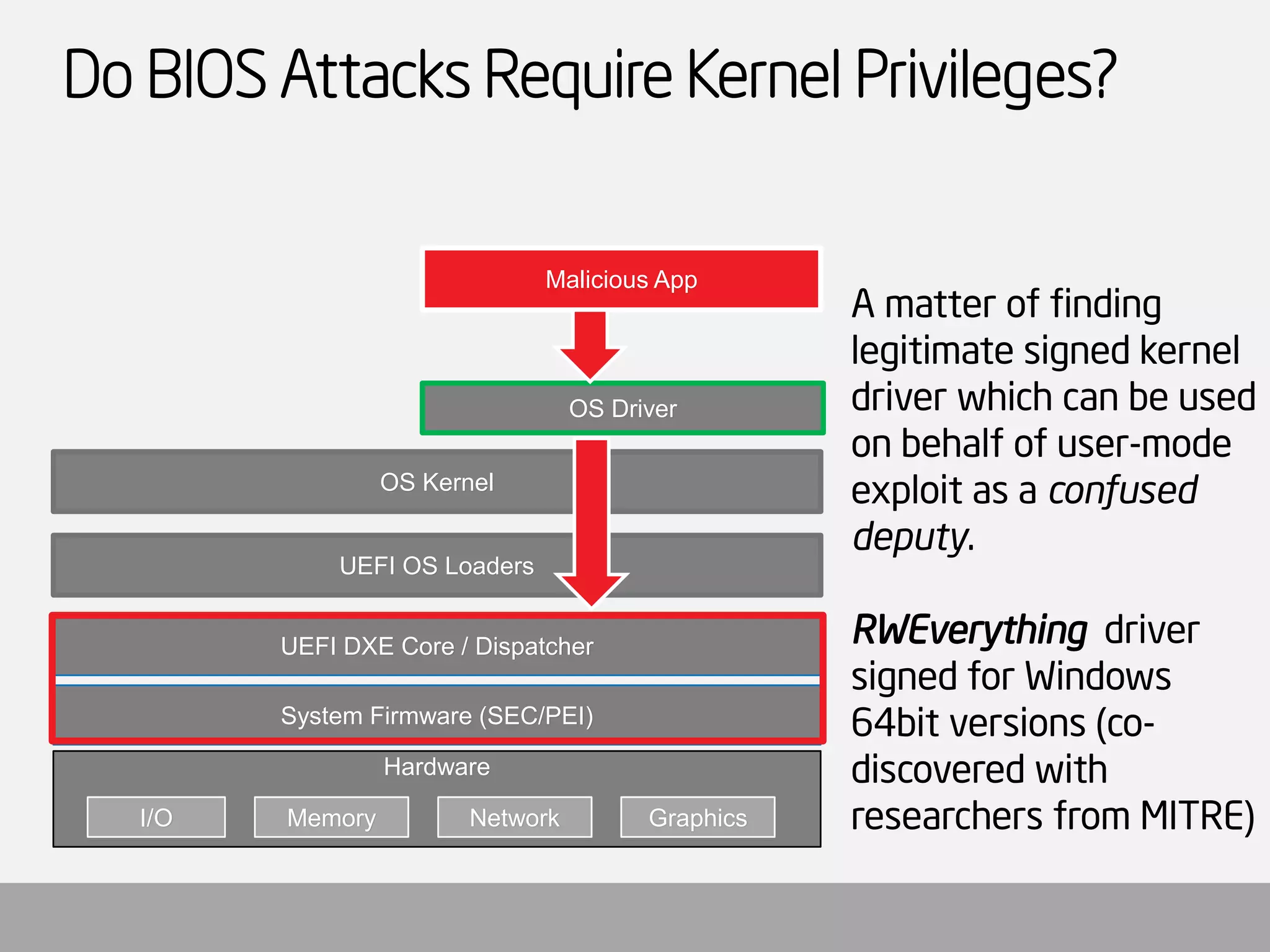 Do BIOS Attacks Require Kernel Privileges?

Malicious App

OS Driver

OS Kernel

UEFI OS Loaders

UEFI DXE Core / Dispatcher

System Firmware (SEC/PEI)

Hardware

I/O

Memory

Network

Graphics

A matter of finding legitimate signed kernel driver which can be used on behalf of user-mode exploit as a confused deputy.

RWEverything driver signed for Windows 64bit versions (co-discovered with researchers from MITRE)